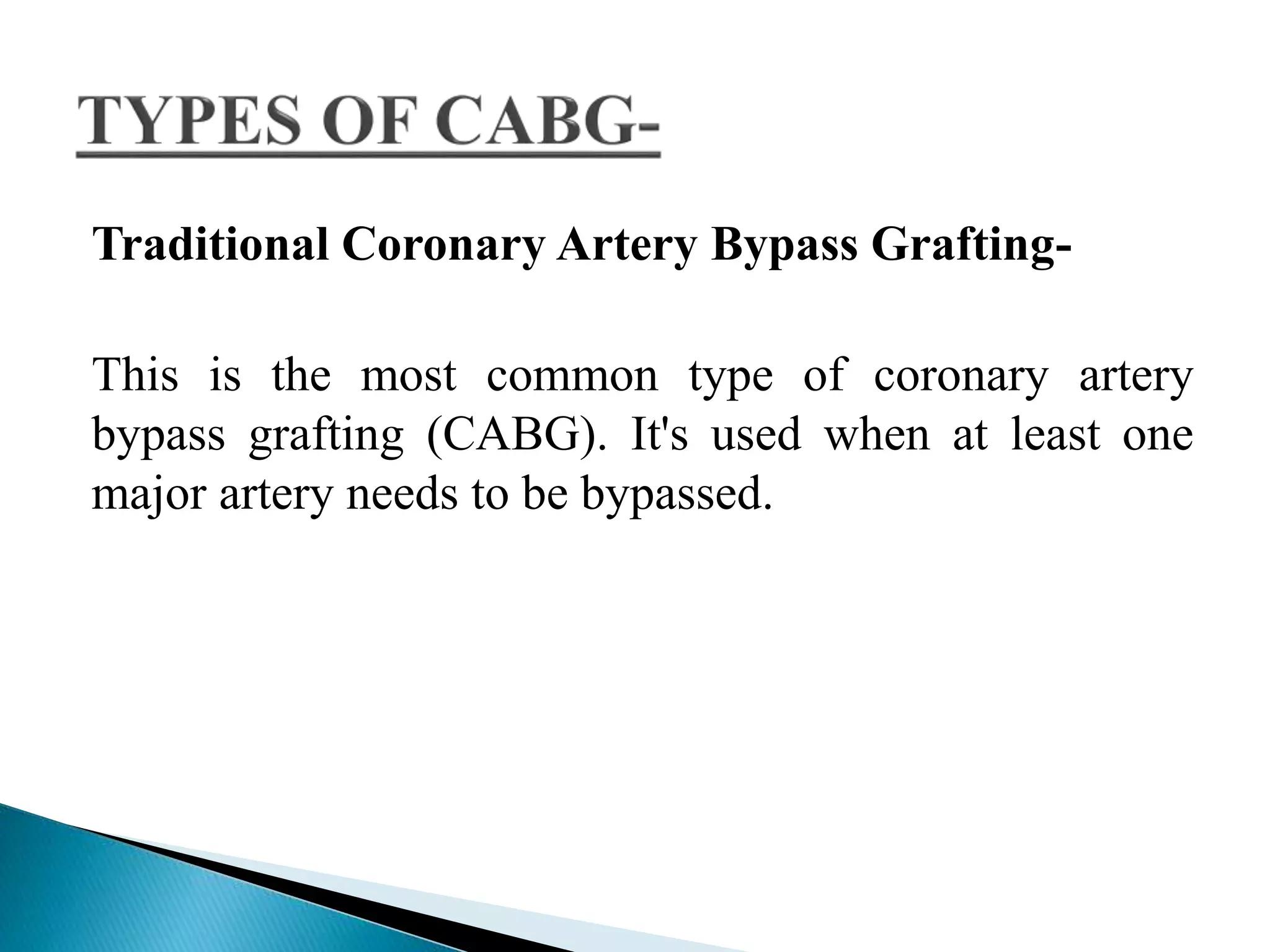 TYPES OF CABG-

Traditional Coronary Artery Bypass Grafting-

This is the most common type of coronary artery bypass grafting (CABG). It's used when at least one major artery needs to be bypassed.